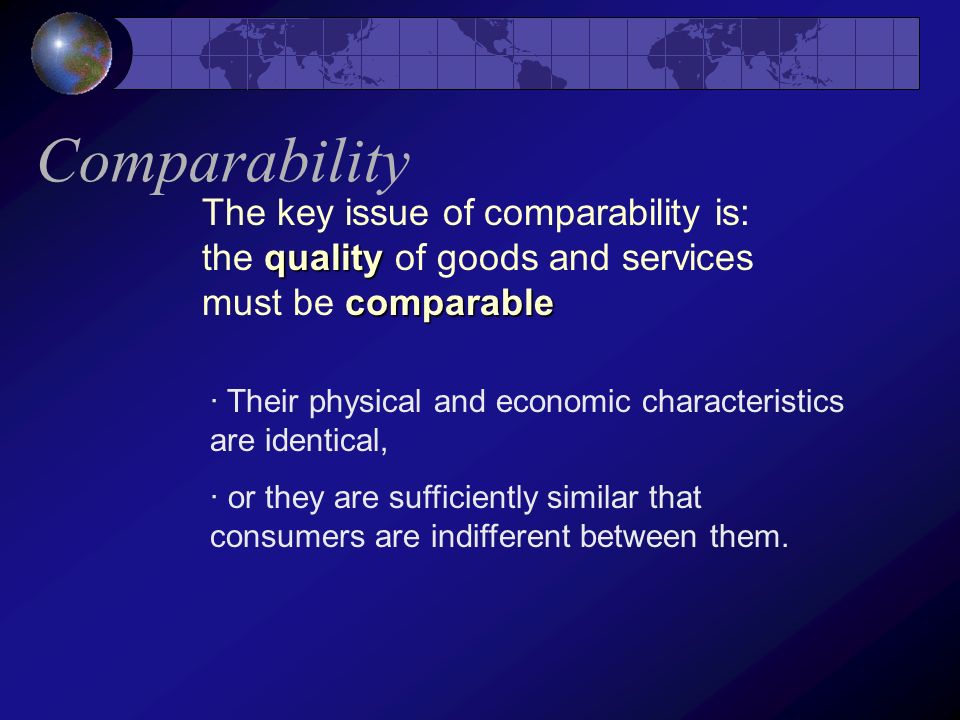 Comparability

The key issue of comparability is: the quality of goods and services must be comparable

· Their physical and economic characteristics are identical,

· or they are sufficiently similar that consumers are indifferent between them.